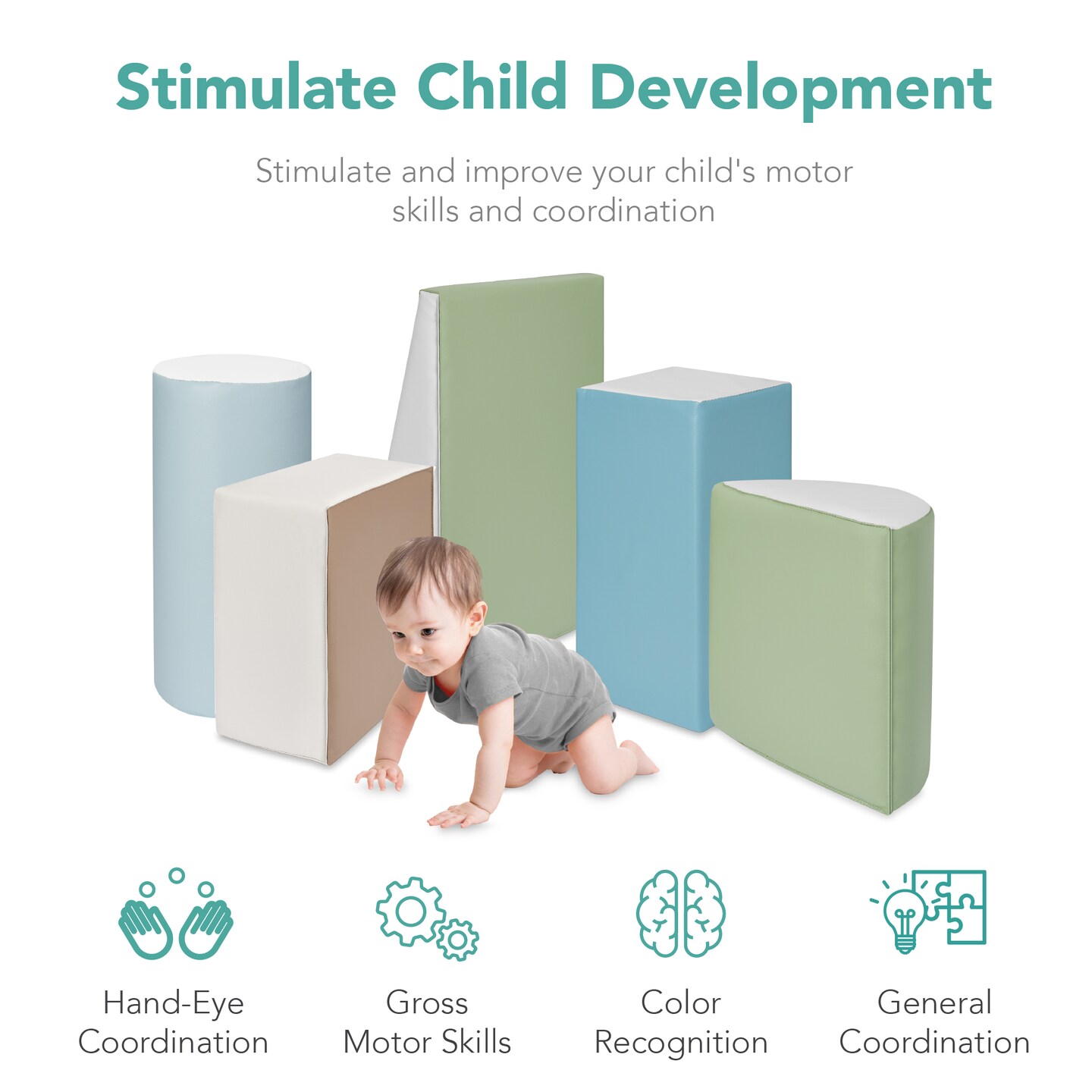 Stimulate Child Development

Stimulate and improve your child's motor skills and coordination

Hand-Eye Coordination

Gross Motor Skills

Color Recognition

General Coordination